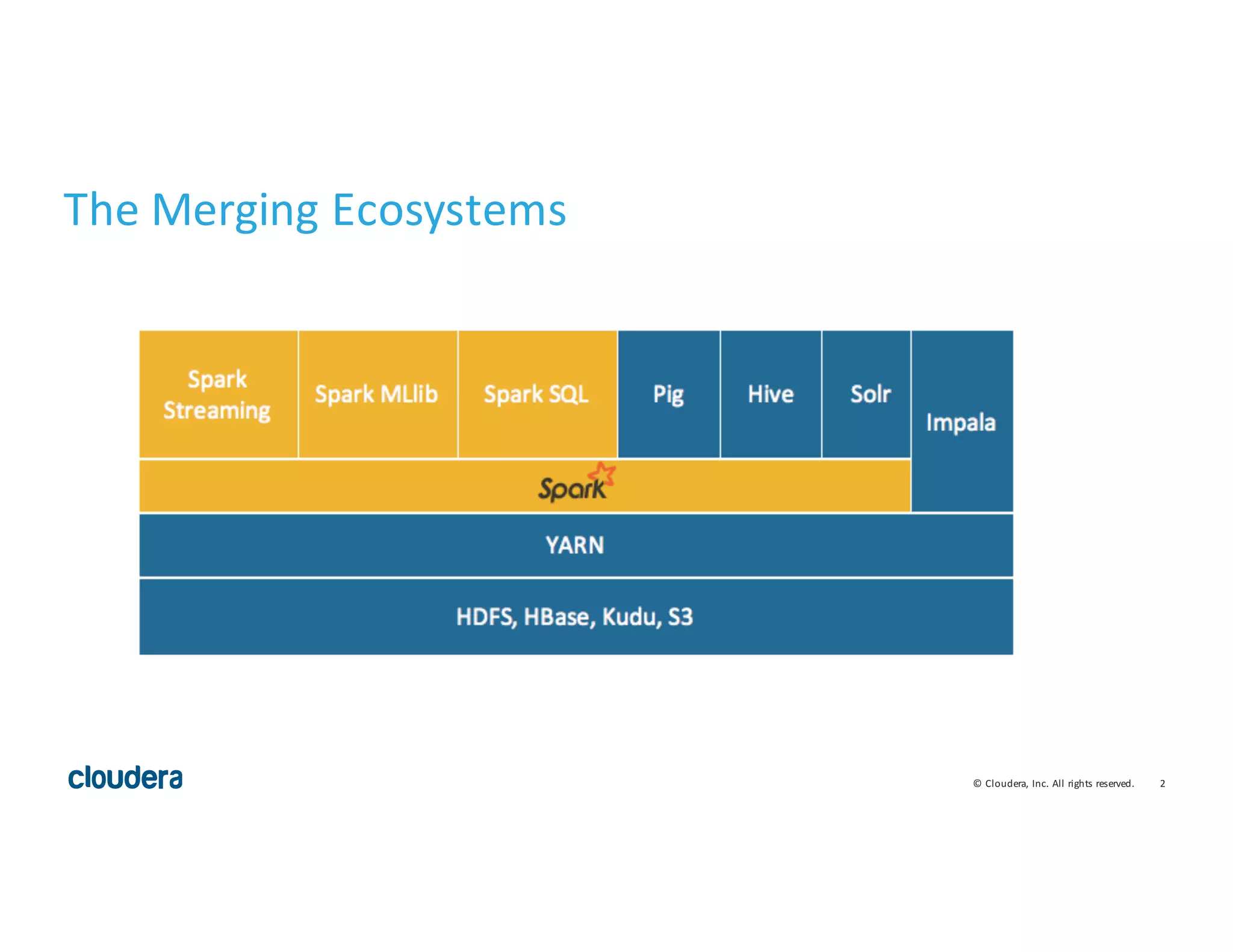 The Merging Ecosystems

Spark Streaming

Spark MLlib

Spark SQL

Pig

Hive

Solr

Impala

Spark

YARN

HDFS, HBase, Kudu, S3

cloudera

© Cloudera, Inc. All rights reserved. 2